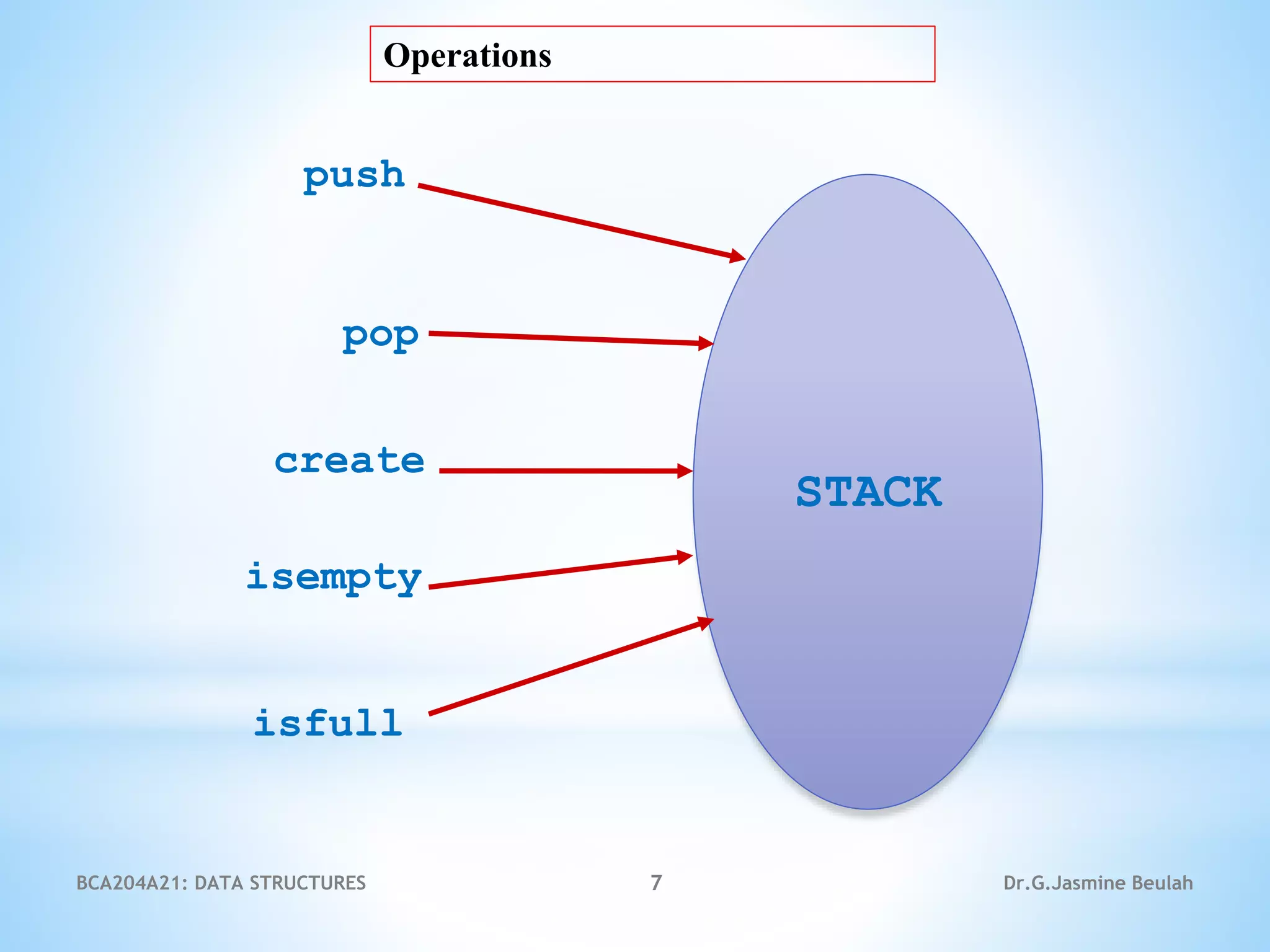 Operations

push

pop

create

isempty

isfull

STACK

BCA204A21: DATA STRUCTURES

7

Dr.G.Jasmine Beulah